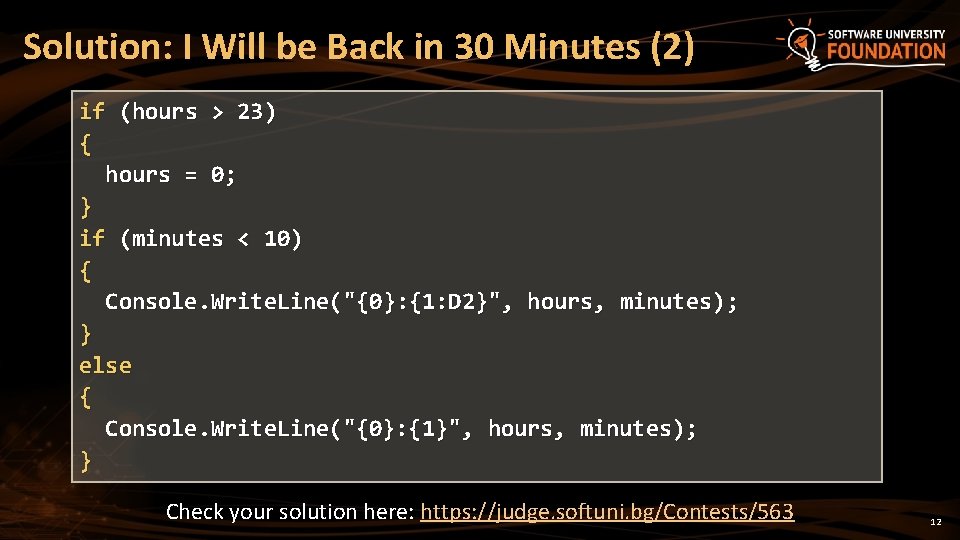 Solution: I Will be Back in 30 Minutes (2)

SOFTWARE UNIVERSITY FOUNDATION

if (hours > 23)
{
  hours = 0;
}
if (minutes < 10)
{
  Console.WriteLine("{0}:{1:D2}", hours, minutes);
}
else
{
  Console.WriteLine("{0}:{1}", hours, minutes);
}

Check your solution here: https://judge.softuni.bg/Contests/563

12